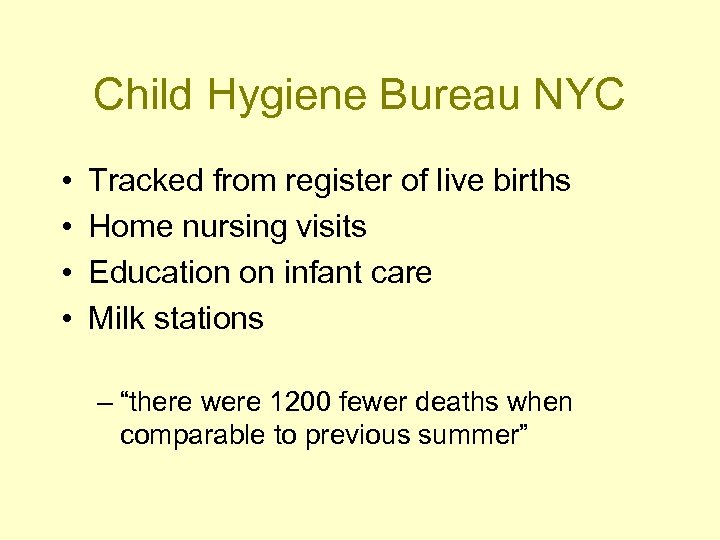 Child Hygiene Bureau NYC

• Tracked from register of live births
• Home nursing visits
• Education on infant care
• Milk stations

– “there were 1200 fewer deaths when comparable to previous summer”